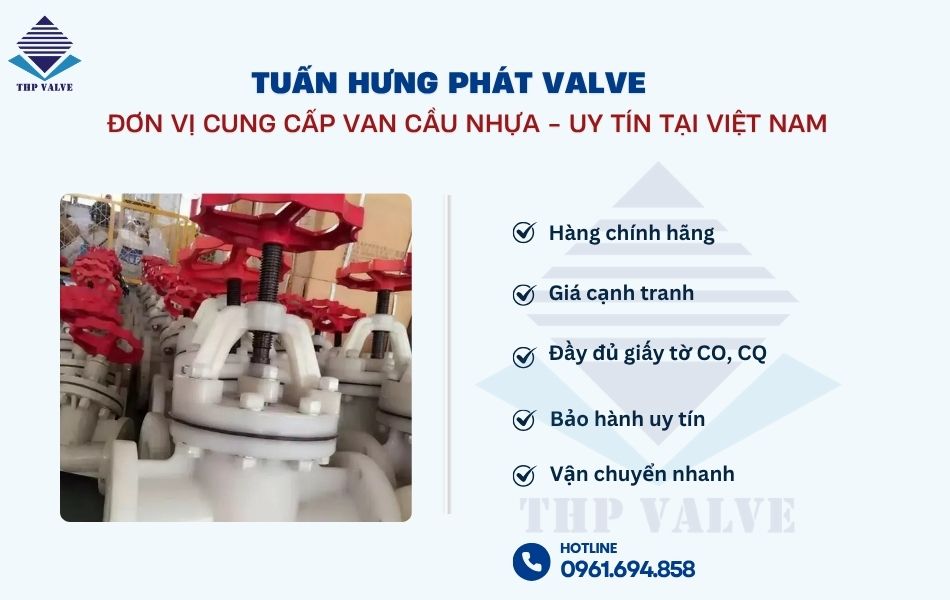 THP VALVE

TUẤN HƯNG PHÁT VALVE
ĐƠN VỊ CUNG CẤP VAN CẦU NHỰA - UY TÍN TẠI VIỆT NAM

Hàng chính hãng

Giá cạnh tranh

Đầy đủ giấy tờ CO, CQ

Bảo hành uy tín

Vận chuyển nhanh

THP VALVE

HOTLINE
0961.694.858